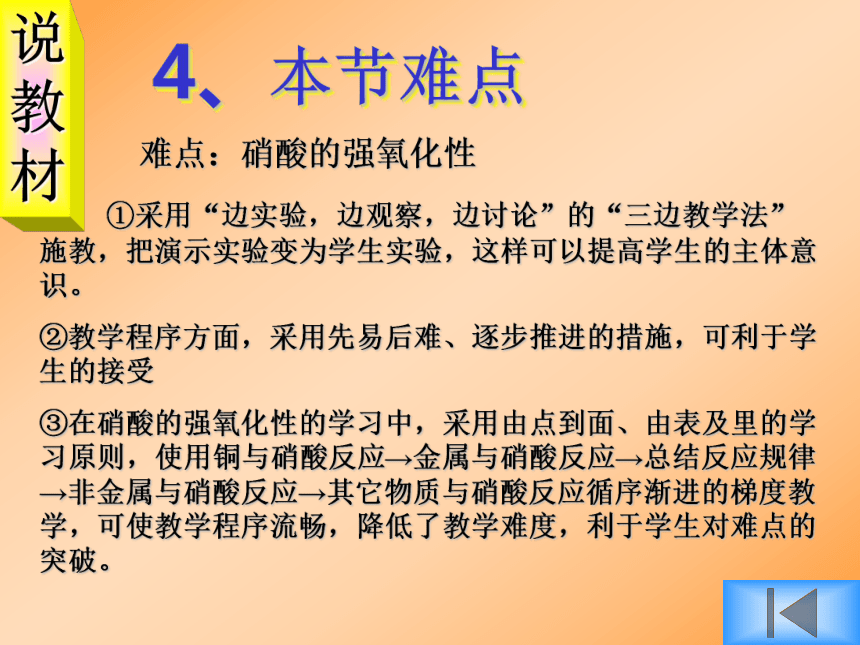 说教材

4、本节难点

难点：硝酸的强氧化性

①采用“边实验，边观察，边讨论”的“三边教学法”施教，把演示实验变为学生实验，这样可以提高学生的主体意识。

②教学程序方面，采用先易后难、逐步推进的措施，可利于学生的接受

③在硝酸的强氧化性的学习中，采用由点到面、由表及里的学习原则，使用铜与硝酸反应→金属与硝酸反应→总结反应规律→非金属与硝酸反应→其它物质与硝酸反应循序渐进的梯度教学，可使教学程序流畅，降低了教学难度，利于学生对难点的突破。